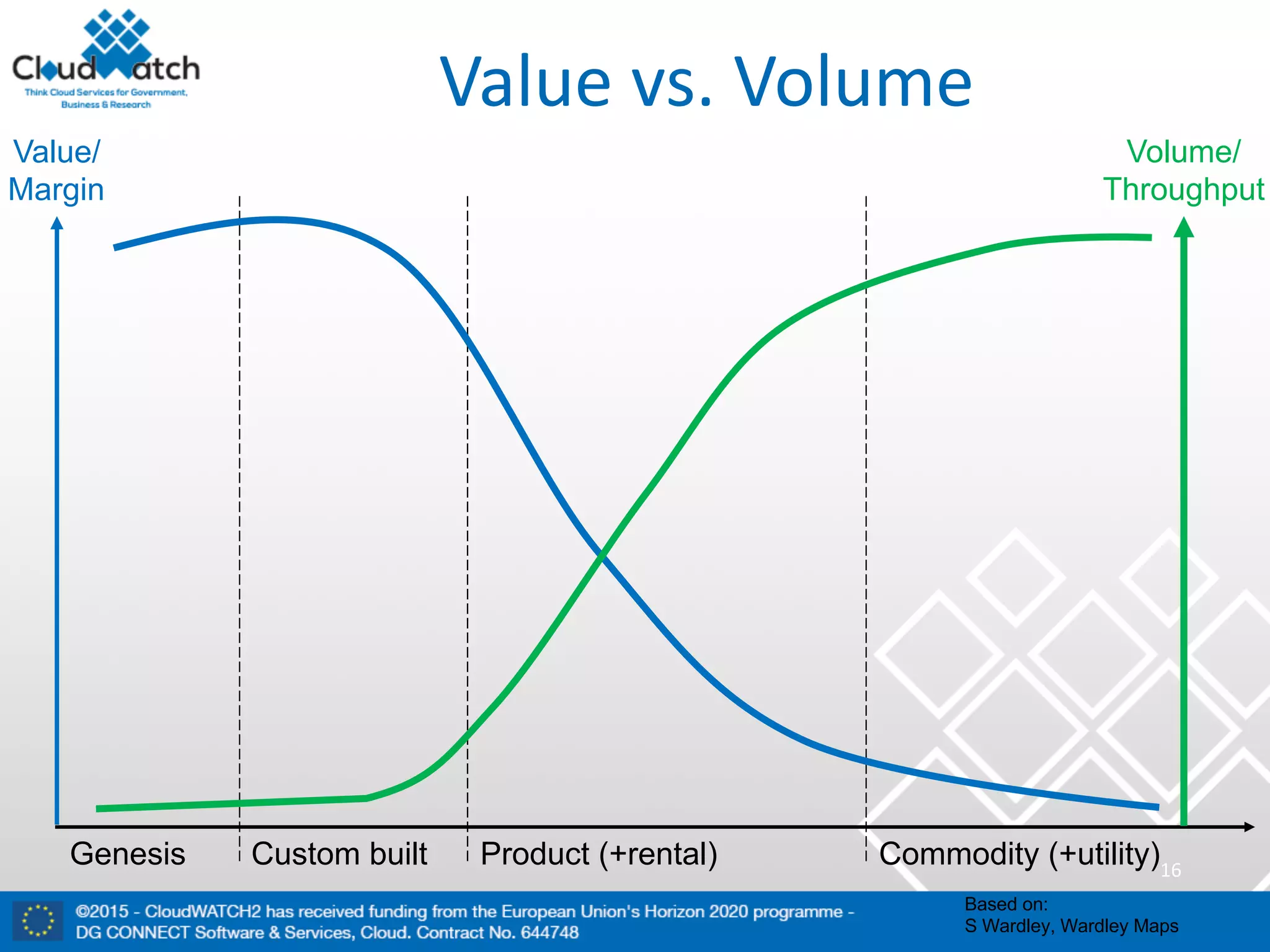 CloudWatch
Think Cloud Services for Government, Business & Research

Value vs. Volume

Value/ Margin

Volume/ Throughput

Genesis

Custom built

Product (+rental)

Commodity (+utility)

16

©2015 - CloudWATCH2 has received funding from the European Union's Horizon 2020 programme - DG CONNECT Software & Services, Cloud. Contract No. 644748

Based on:
S Wardley, Wardley Maps